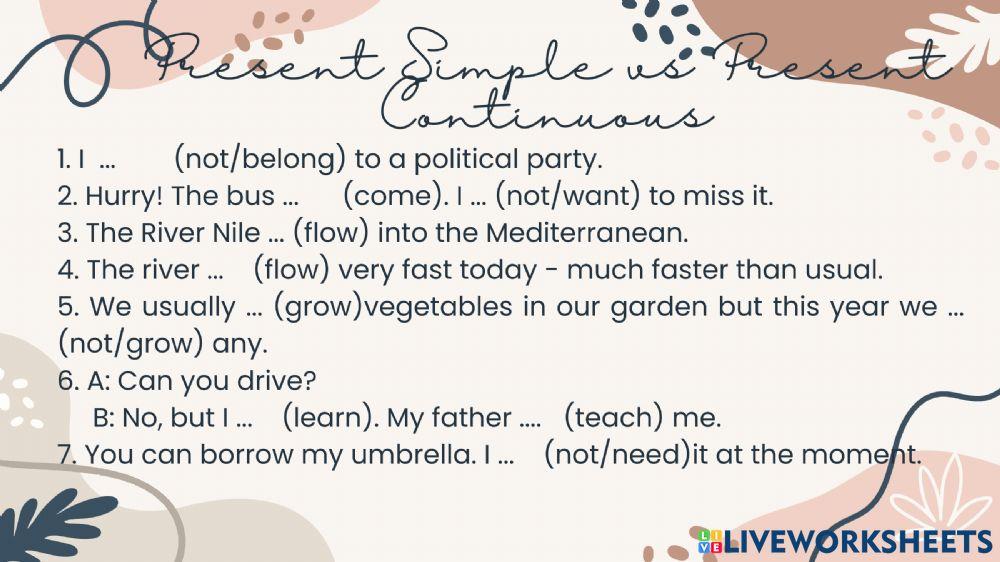 Present Simple vs Present Continuous

1. I … (not/belong) to a political party.
2. Hurry! The bus … (come). I … (not/want) to miss it.
3. The River Nile … (flow) into the Mediterranean.
4. The river … (flow) very fast today - much faster than usual.
5. We usually … (grow)vegetables in our garden but this year we … (not/grow) any.
6. A: Can you drive?
B: No, but I … (learn). My father …. (teach) me.
7. You can borrow my umbrella. I … (not/need)it at the moment.

LIVEWORKSHEETS